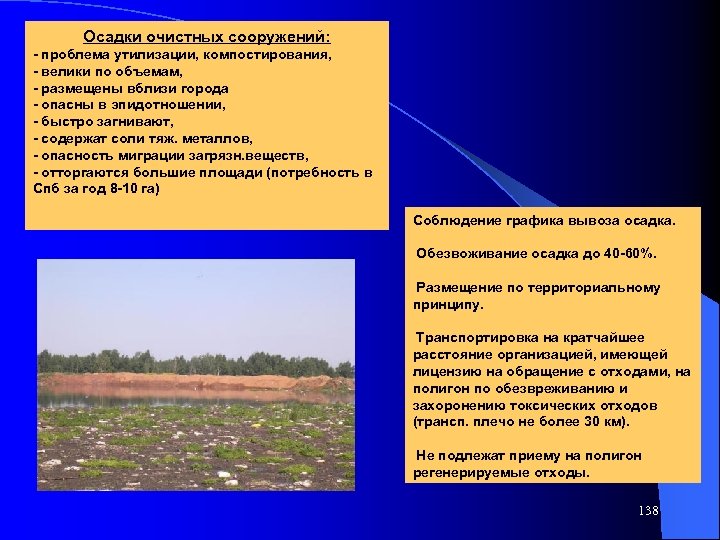 Осадки очистных сооружений:
- проблема утилизации, компостирования,
- велики по объемам,
- размещены вблизи города
- опасны в эпидотношении,
- быстро загнивают,
- содержат соли тяж. металлов,
- опасность миграции загрязн.веществ,
- отторгаются большие площади (потребность в Спб за год 8-10 га)

Соблюдение графика вывоза осадка.

Обезвоживание осадка до 40-60%.

Размещение по территориальному принципу.

Транспортировка на кратчайшее расстояние организацией, имеющей лицензию на обращение с отходами, на полигон по обезвреживанию и захоронению токсических отходов (трансп. плечо не более 30 км).

Не подлежат приему на полигон регенерируемые отходы.

138